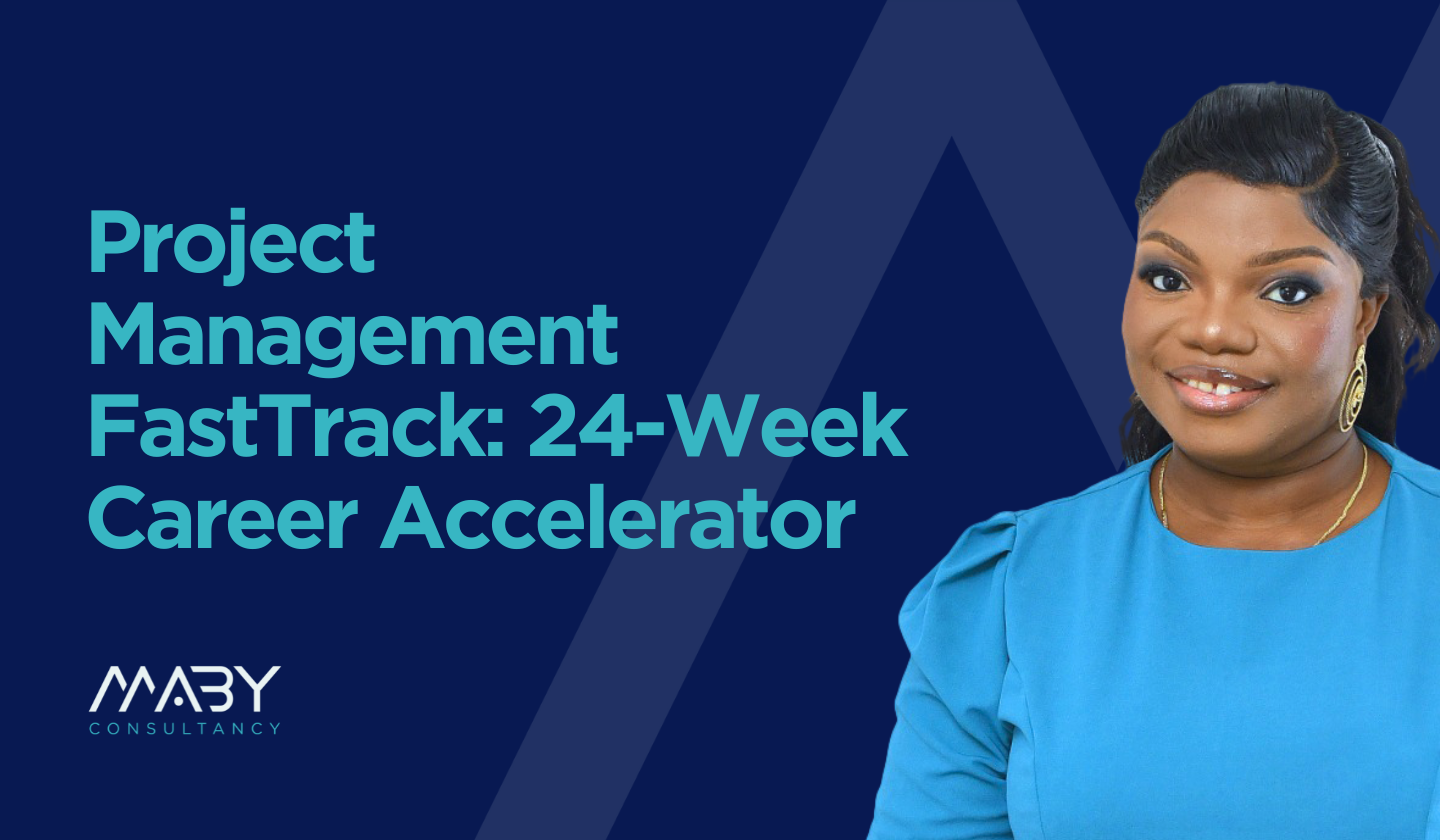 Project Management FastTrack: 24-Week Career Accelerator

MABY
CONSULTANCY